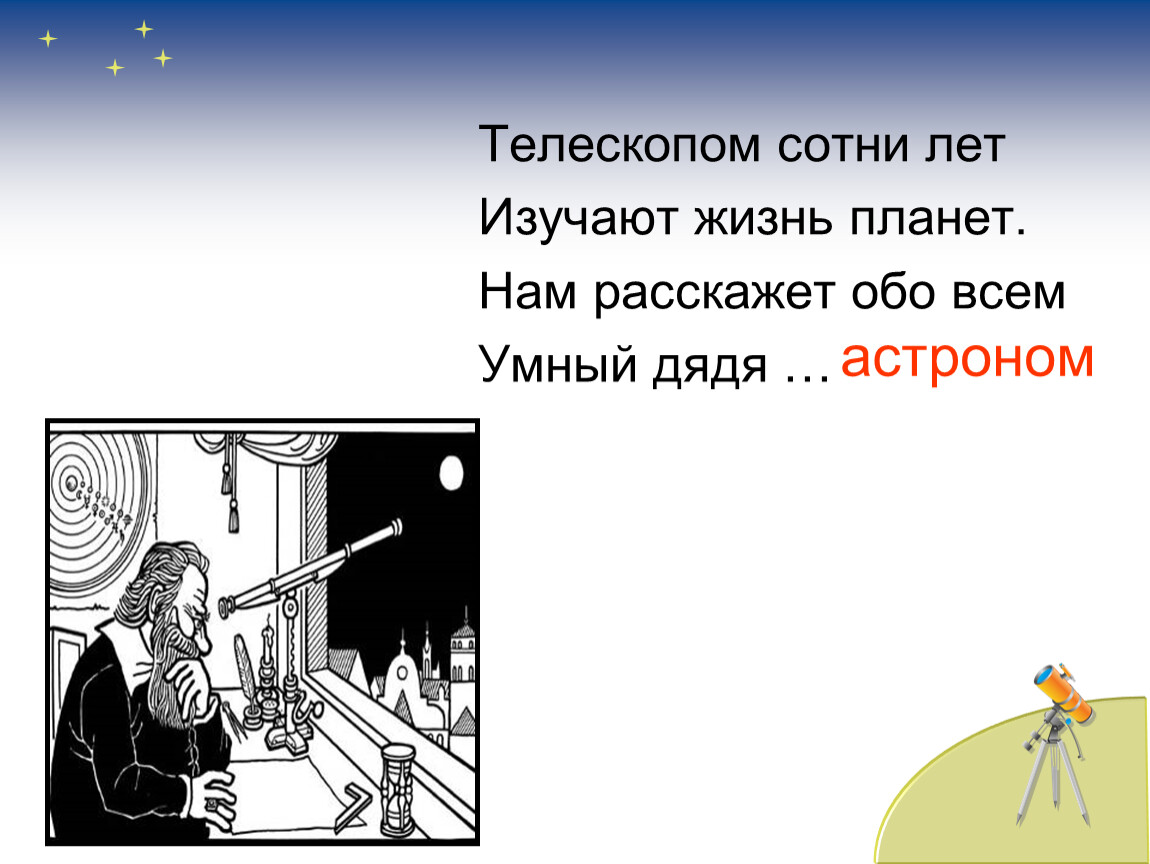 Телескопом сотни лет
Изучают жизнь планет.
Нам расскажет обо всем
Умный дядя … астроном